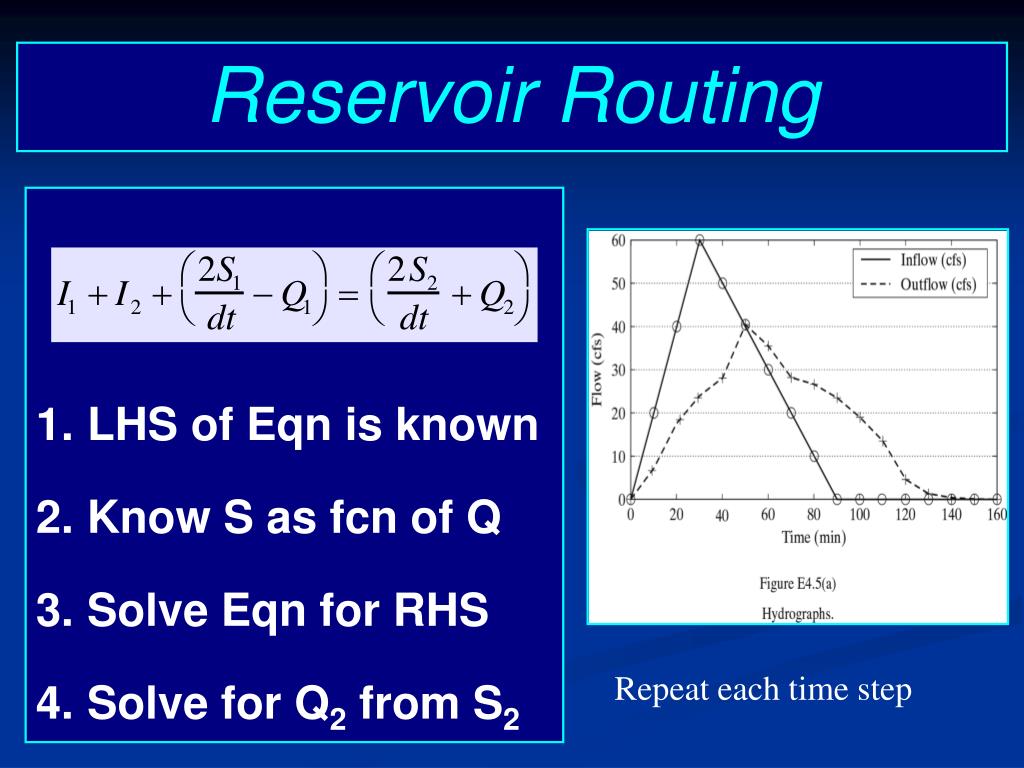 Reservoir Routing

$I_1 + I_2 + \left(\frac{2S_1}{dt} - Q_1\right) = \left(\frac{2S_2}{dt} + Q_2\right)$

1. LHS of Eqn is known

2. Know S as fcn of Q

3. Solve Eqn for RHS

4. Solve for $Q_2$ from $S_2$

Inflow (cfs)
Outflow (cfs)
Flow (cfs)
60
50
40
30
20
10
0
0 20 40 60 80 100 120 140 160
Time (min)
Figure E4.5(a)
Hydrographs.

Repeat each time step